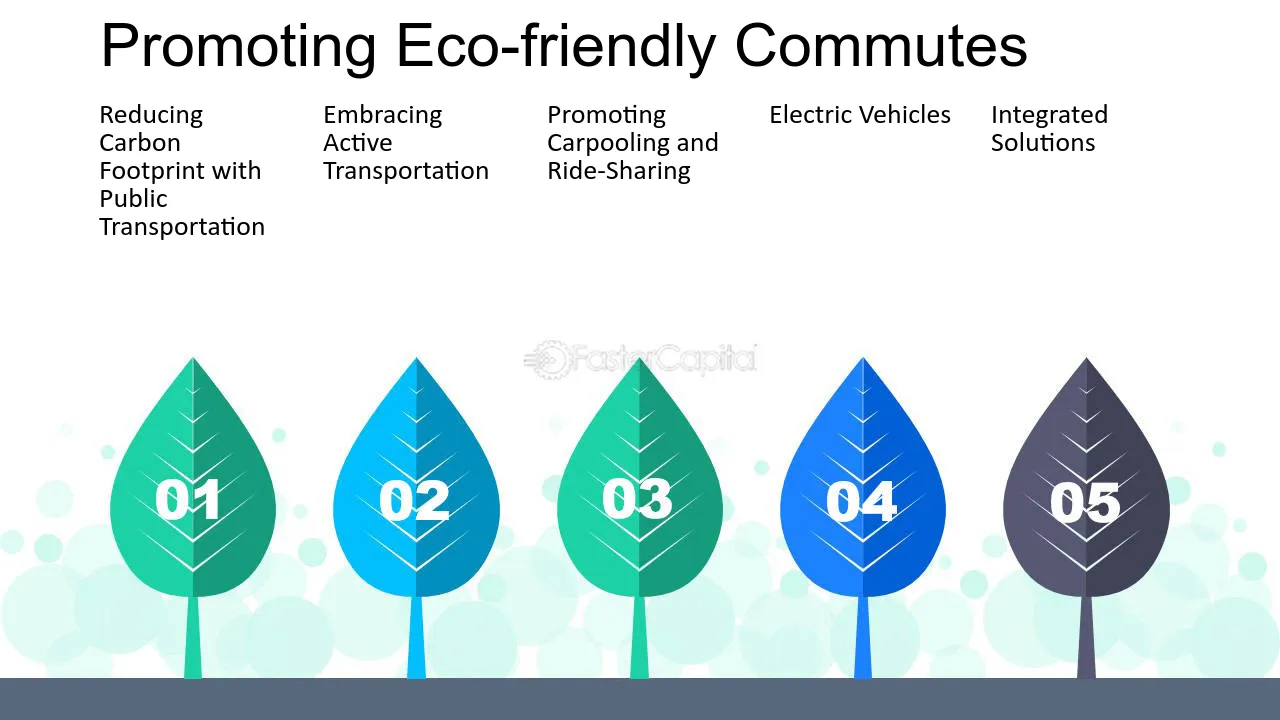 Promoting Eco-friendly Commutes

Reducing Carbon Footprint with Public Transportation

Embracing Active Transportation

Promoting Carpooling and Ride-Sharing

Electric Vehicles

Integrated Solutions

FasterCapital

01

02

03

04

05